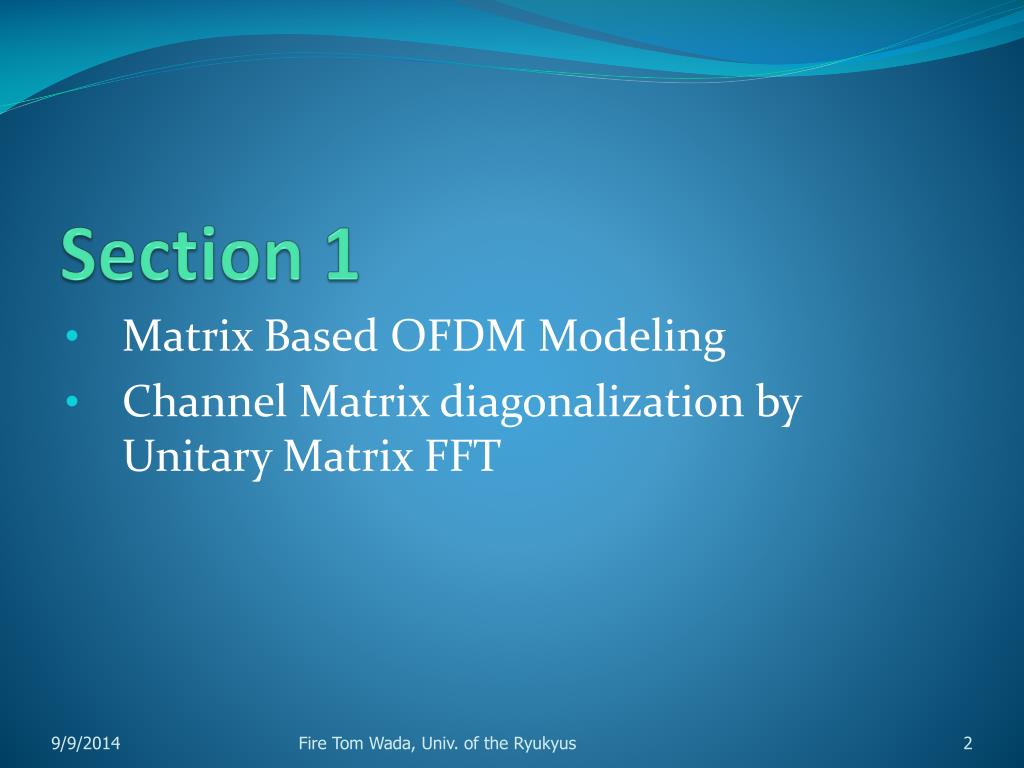 Section 1

• Matrix Based OFDM Modeling
• Channel Matrix diagonalization by Unitary Matrix FFT

9/9/2014 Fire Tom Wada, Univ. of the Ryukyus 2